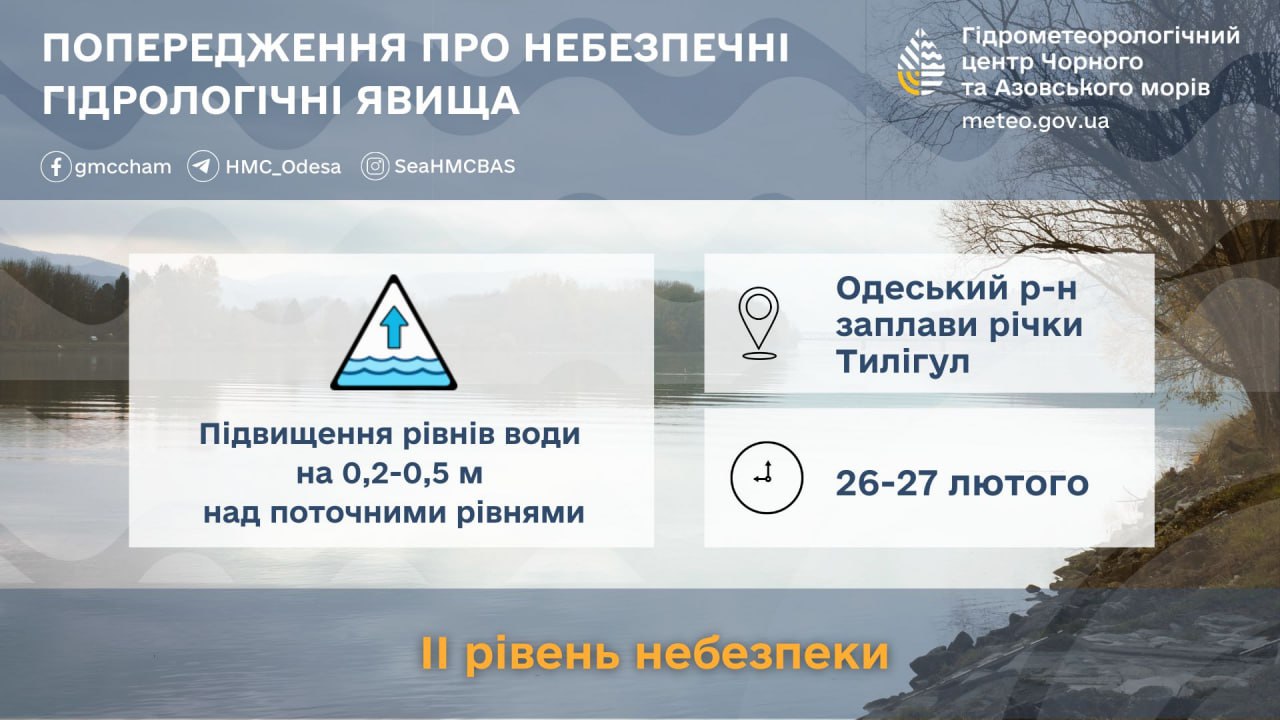 ПОПЕРЕДЖЕННЯ ПРО НЕБЕЗПЕЧНІ ГІДРОЛОГІЧНІ ЯВИЩА

gmccham HMC_Odesa SeaHMCBAS

Гідрометеорологічний центр Чорного та Азовського морів
meteo.gov.ua

Підвищення рівнів води на 0,2-0,5 м над поточними рівнями

Одеський р-н заплави річки Тилігул

26-27 лютого

II рівень небезпеки